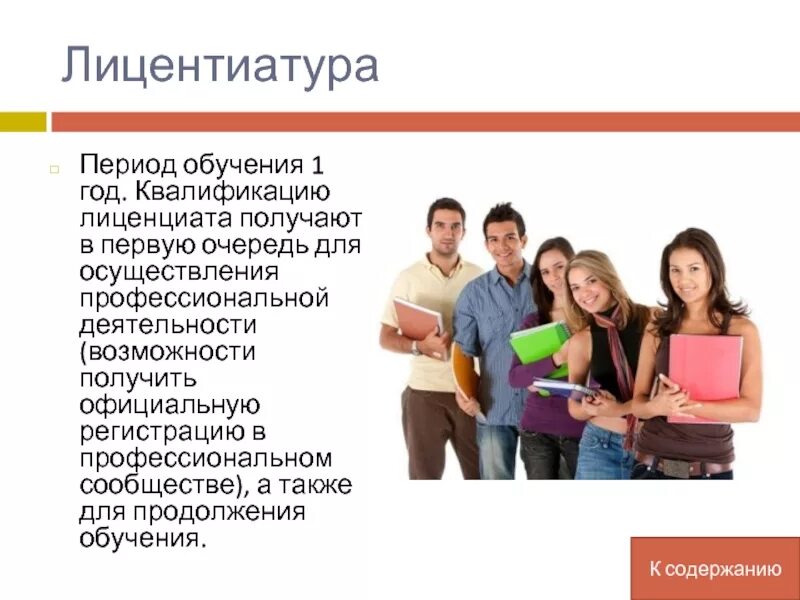 Лицентиатура

Период обучения 1 год. Квалификацию лиценциата получают в первую очередь для осуществления профессиональной деятельности (возможности получить официальную регистрацию в профессиональном сообществе), а также для продолжения обучения.

К содержанию